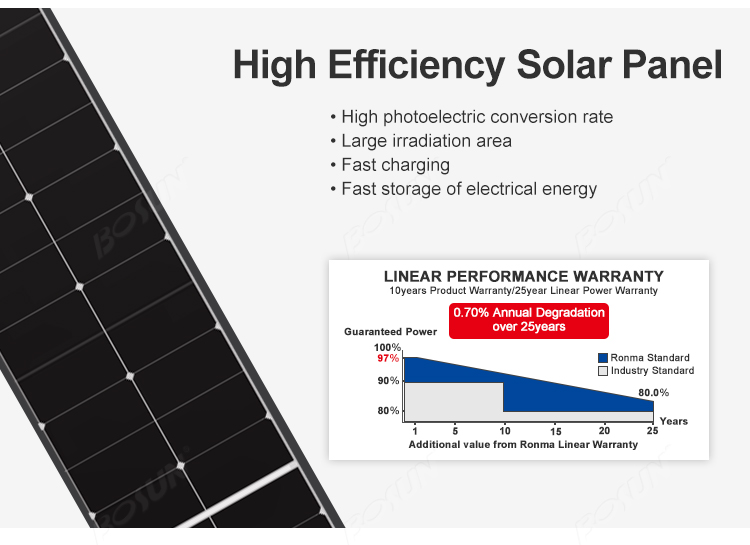 High Efficiency Solar Panel

• High photoelectric conversion rate
• Large irradiation area
• Fast charging
• Fast storage of electrical energy

LINEAR PERFORMANCE WARRANTY
10years Product Warranty/25year Linear Power Warranty

0.70% Annual Degradation over 25years

Guaranteed Power

100%
97%
90%
80%

Ronma Standard
Industry Standard

80.0%

1 5 10 15 20 25 Years

Additional value from Ronma Linear Warranty

BOSUN